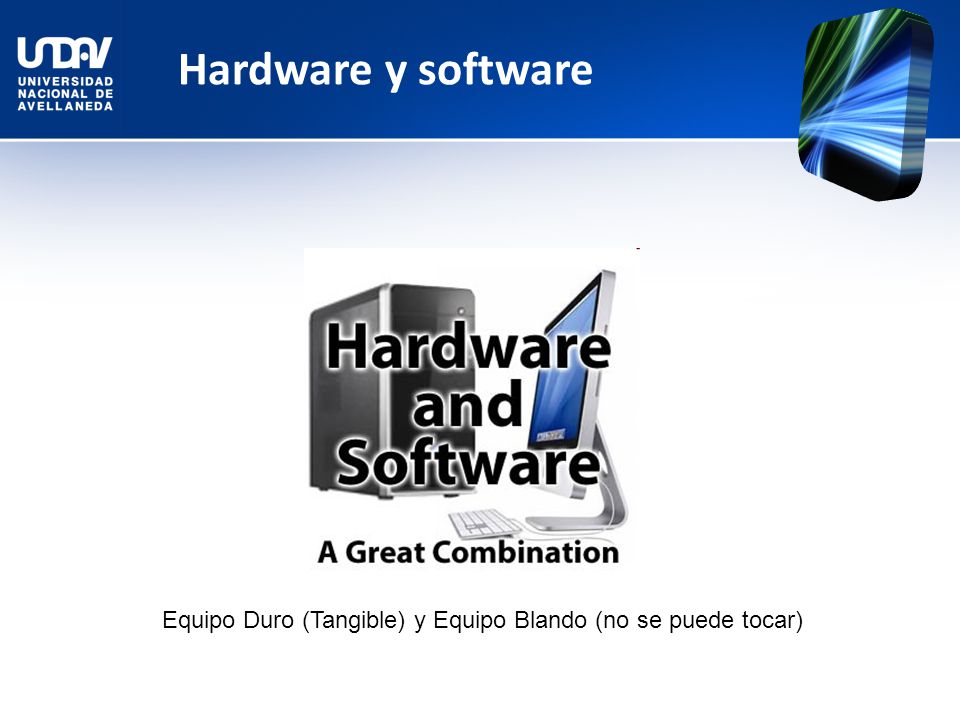 UNDAV
UNIVERSIDAD NACIONAL DE AVELLANEDA

Hardware y software

Hardware and Software

A Great Combination

Equipo Duro (Tangible) y Equipo Blando (no se puede tocar)